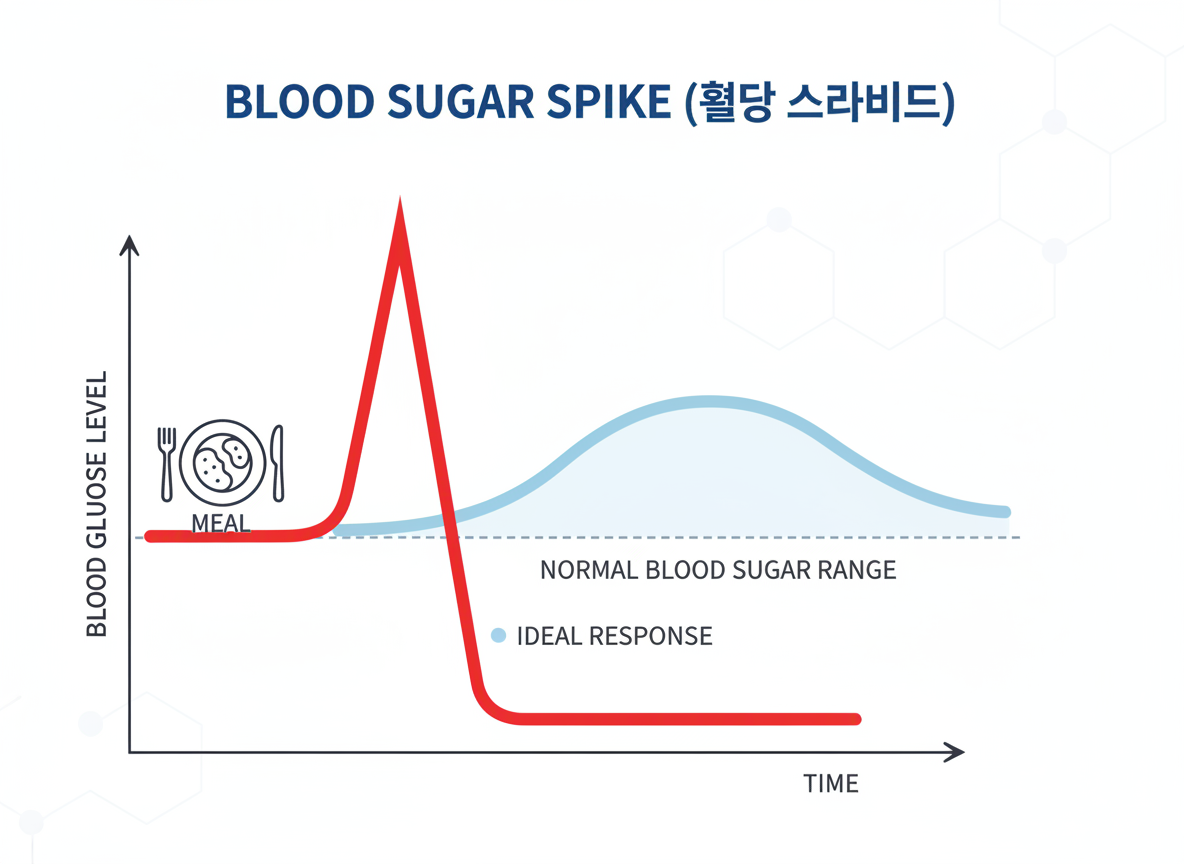 BLOOD SUGAR SPIKE (혈당 스라비드)

BLOOD GLUOSE LEVEL

MEAL

NORMAL BLOOD SUGAR RANGE

IDEAL RESPONSE

TIME